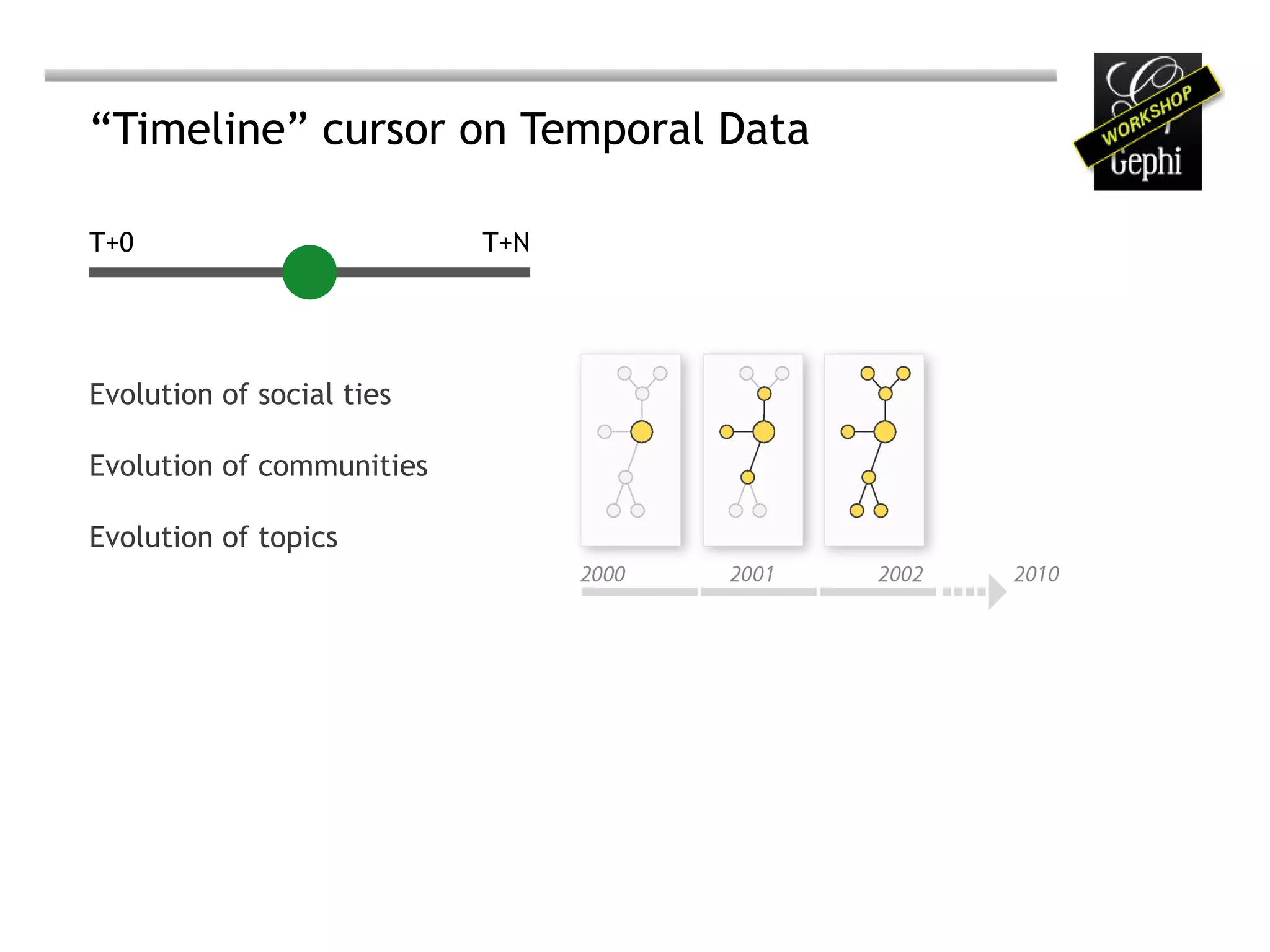 “Timeline” cursor on Temporal Data

WORKSHOP
Gephi

T+0

T+N

Evolution of social ties

Evolution of communities

Evolution of topics

2000

2001

2002

2010